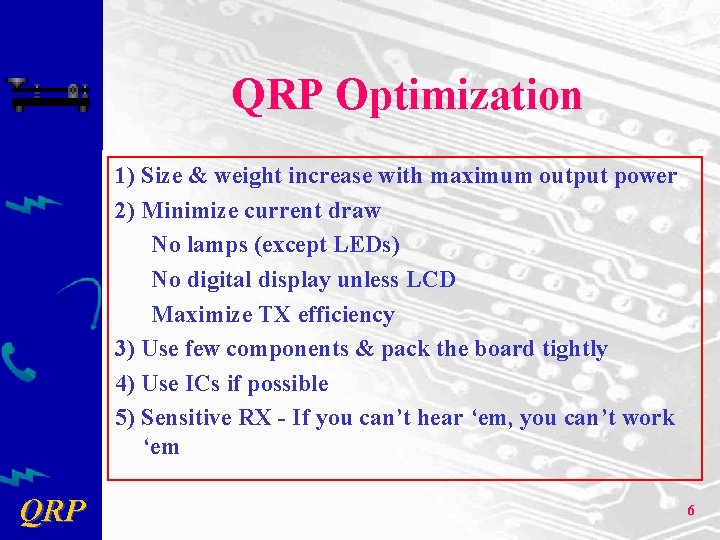 QRP Optimization

1) Size & weight increase with maximum output power

2) Minimize current draw

No lamps (except LEDs)

No digital display unless LCD

Maximize TX efficiency

3) Use few components & pack the board tightly

4) Use ICs if possible

5) Sensitive RX - If you can’t hear ‘em, you can’t work ‘em

QRP

6